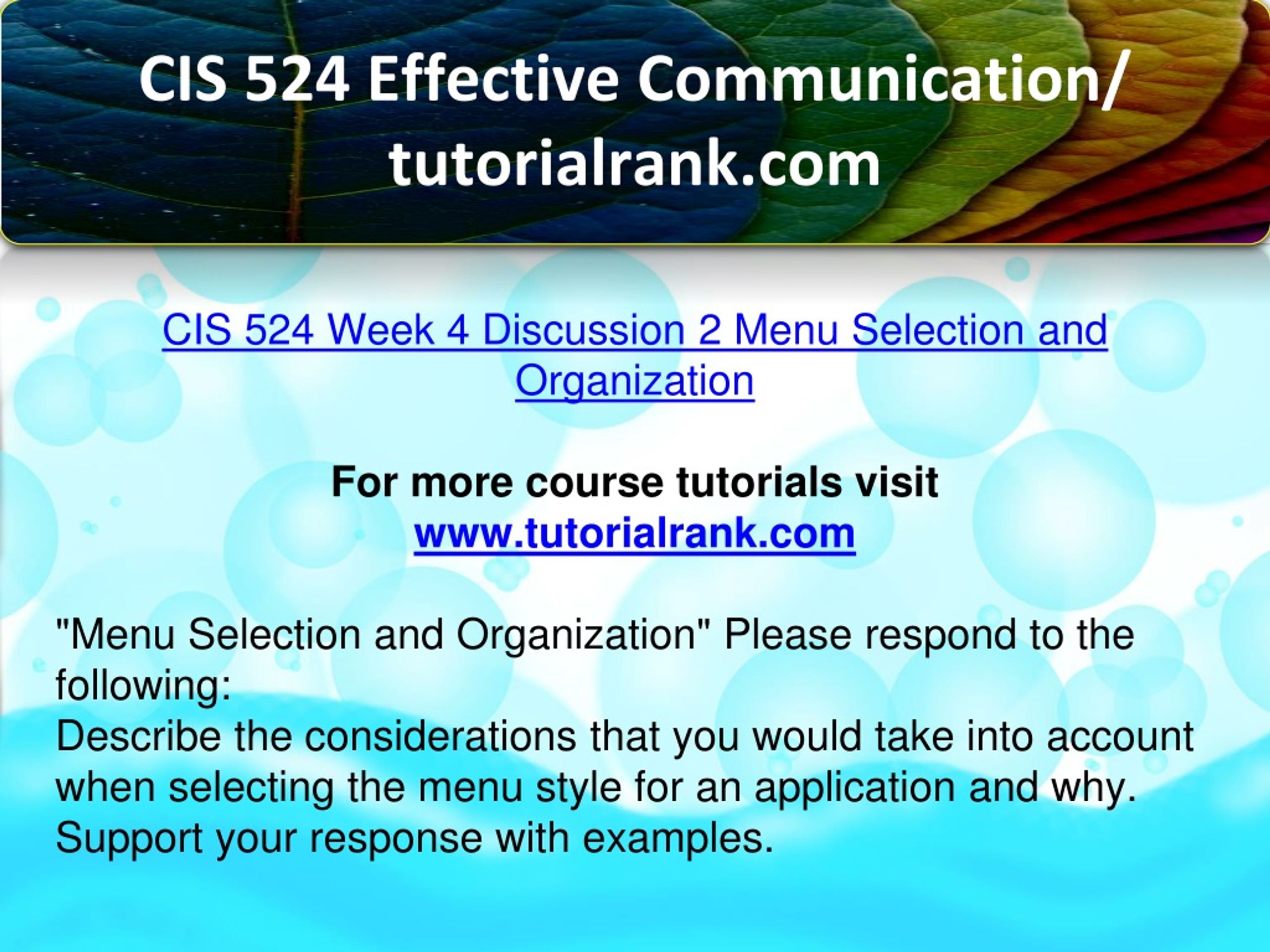 CIS 524 Effective Communication/ tutorialrank.com

CIS 524 Week 4 Discussion 2 Menu Selection and Organization

For more course tutorials visit
www.tutorialrank.com

"Menu Selection and Organization" Please respond to the following:
Describe the considerations that you would take into account when selecting the menu style for an application and why. Support your response with examples.